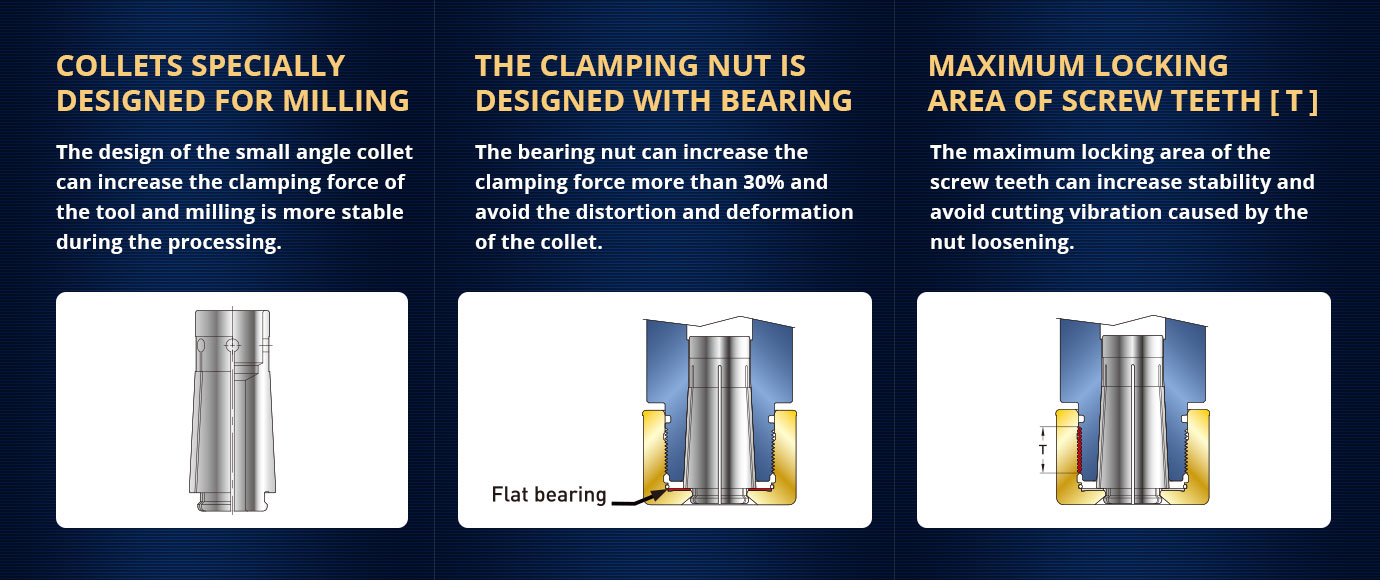 COLLETS SPECIALLY DESIGNED FOR MILLING

The design of the small angle collet can increase the clamping force of the tool and milling is more stable during the processing.

THE CLAMPING NUT IS DESIGNED WITH BEARING

The bearing nut can increase the clamping force more than 30% and avoid the distortion and deformation of the collet.

Flat bearing

MAXIMUM LOCKING AREA OF SCREW TEETH [ T ]

The maximum locking area of the screw teeth can increase stability and avoid cutting vibration caused by the nut loosening.

T